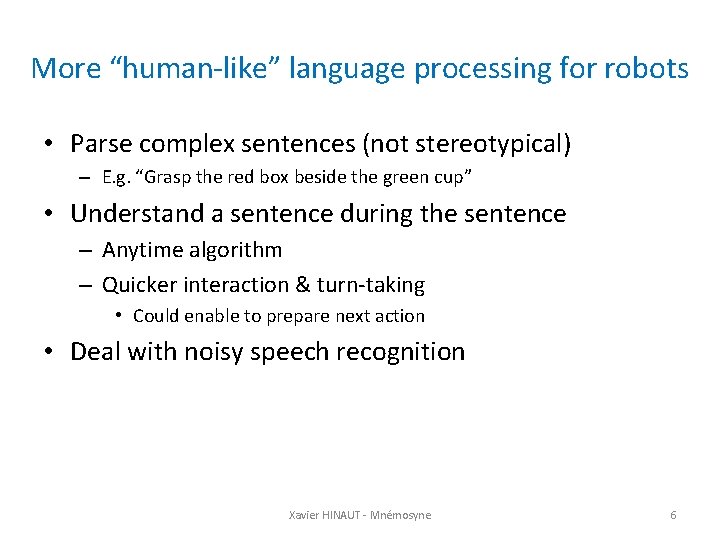 More “human-like” language processing for robots

• Parse complex sentences (not stereotypical)
– E.g. “Grasp the red box beside the green cup”
• Understand a sentence during the sentence
– Anytime algorithm
– Quicker interaction & turn-taking
• Could enable to prepare next action
• Deal with noisy speech recognition

Xavier HINAUT - Mnémosyne

6